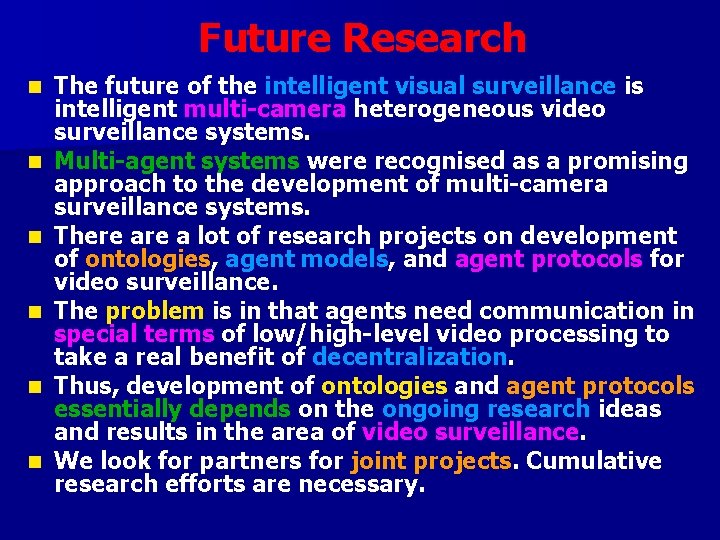 Future Research

The future of the intelligent visual surveillance is intelligent multi-camera heterogeneous video surveillance systems.

Multi-agent systems were recognised as a promising approach to the development of multi-camera surveillance systems.

There are a lot of research projects on development of ontologies, agent models, and agent protocols for video surveillance.

The problem is in that agents need communication in special terms of low/high-level video processing to take a real benefit of decentralization.

Thus, development of ontologies and agent protocols essentially depends on the ongoing research ideas and results in the area of video surveillance.

We look for partners for joint projects. Cumulative research efforts are necessary.